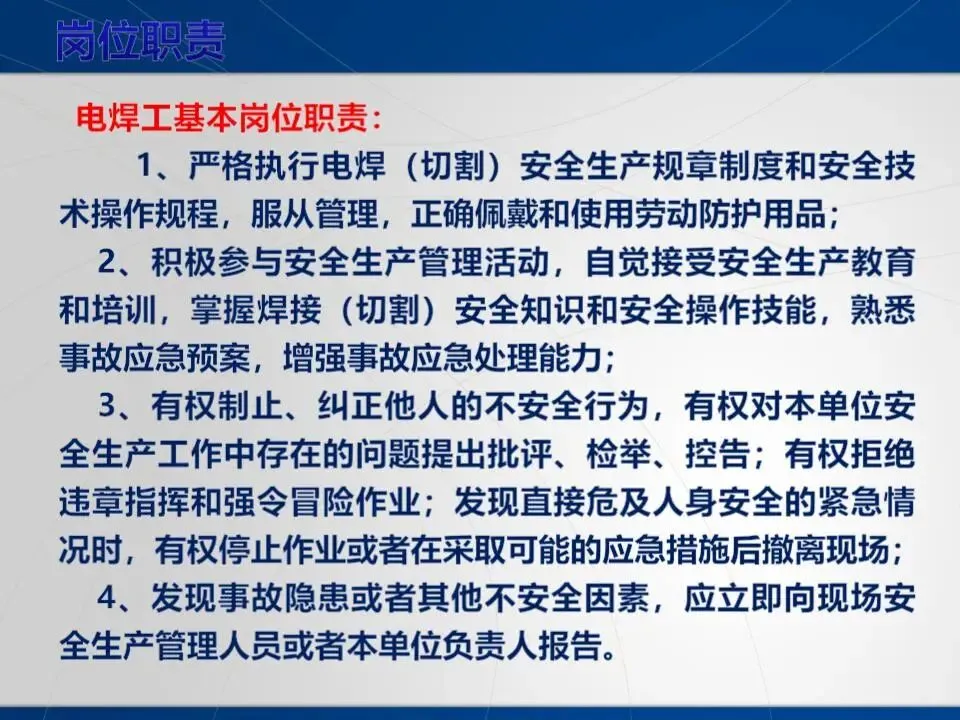 岗位职责

电焊工基本岗位职责：

1、严格执行电焊（切割）安全生产规章制度和安全技术操作规程，服从管理，正确佩戴和使用劳动防护用品；

2、积极参与安全生产管理活动，自觉接受安全生产教育和培训，掌握焊接（切割）安全知识和安全操作技能，熟悉事故应急预案，增强事故应急处理能力；

3、有权制止、纠正他人的不安全行为，有权对本单位安全生产工作中存在的问题提出批评、检举、控告；有权拒绝违章指挥和强令冒险作业；发现直接危及人身安全的紧急情况时，有权停止作业或者在采取可能的应急措施后撤离现场；

4、发现事故隐患或者其他不安全因素，应立即向现场安全生产管理人员或者本单位负责人报告。